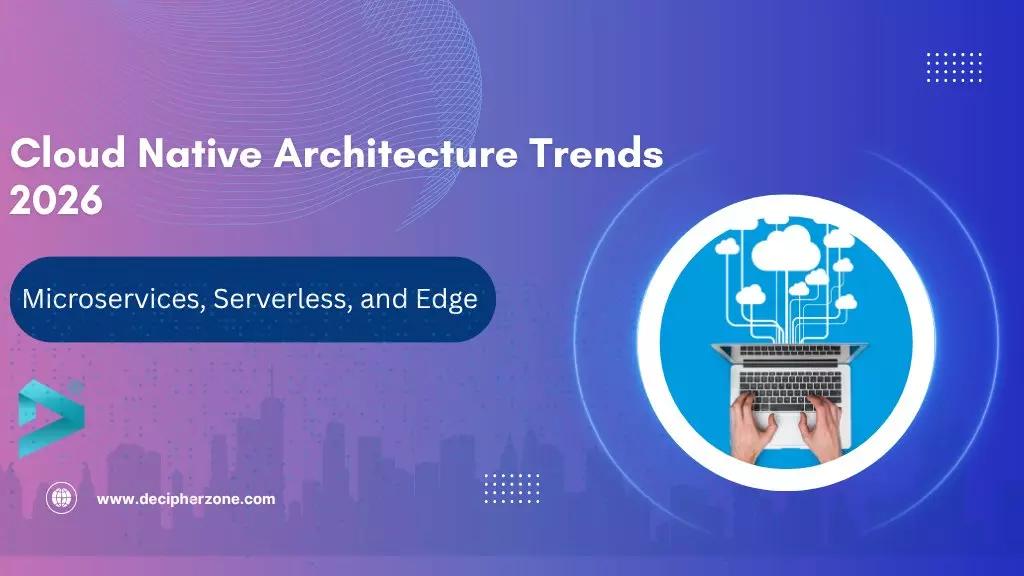 Cloud Native Architecture Trends 2026

Microservices, Serverless, and Edge

www.decipherzone.com